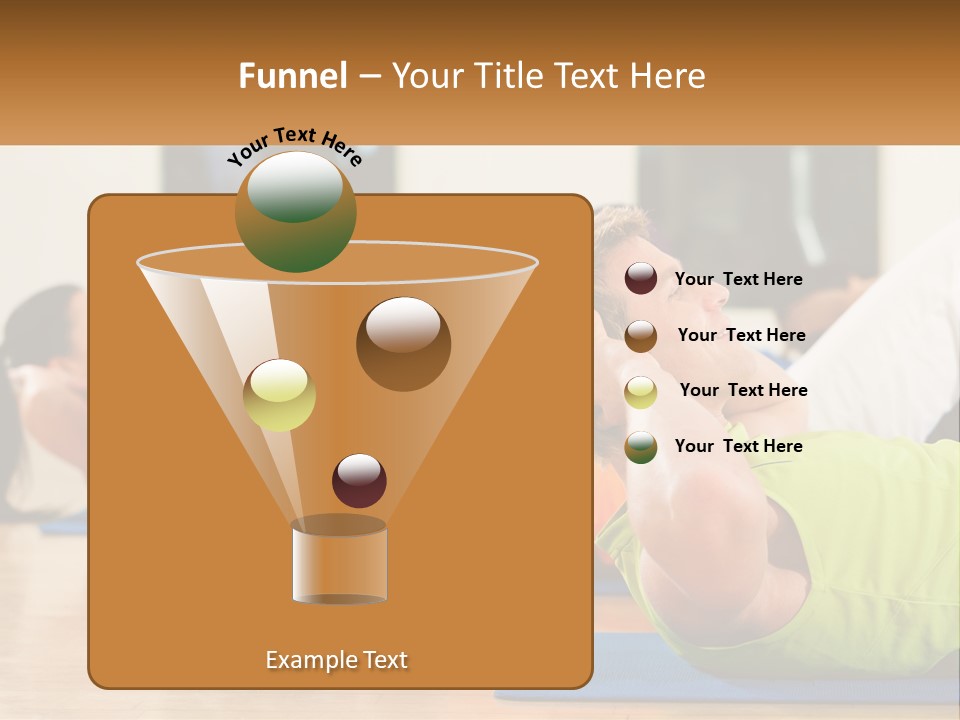 Funnel – Your Title Text Here

Your Text Here

Your Text Here

Your Text Here

Your Text Here

Your Text Here

Example Text